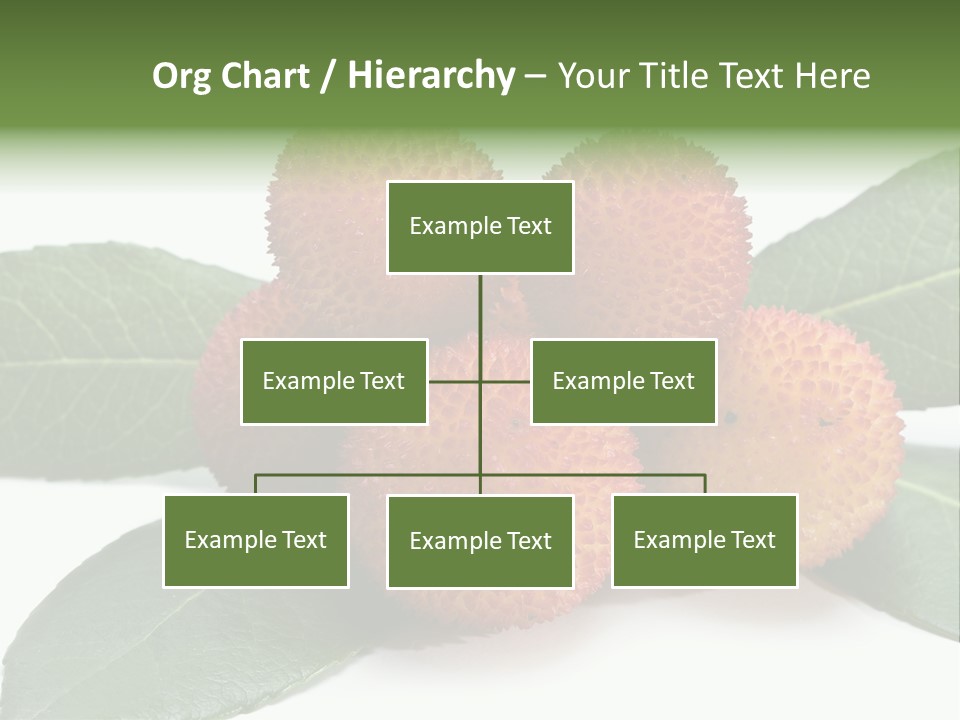 Org Chart / Hierarchy – Your Title Text Here

Example Text

Example Text

Example Text

Example Text

Example Text

Example Text